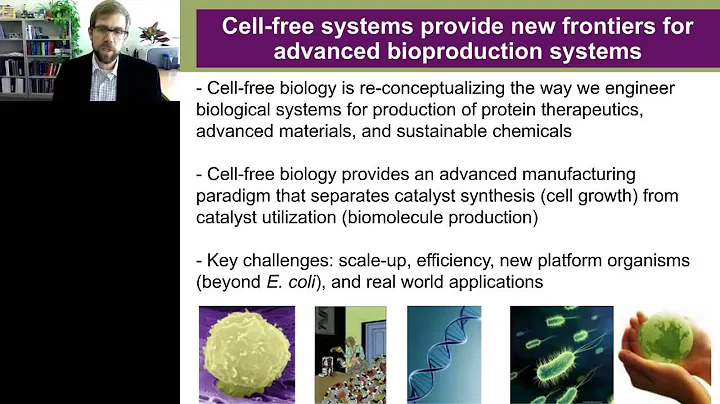 Cell-free systems provide new frontiers for advanced bioproduction systems

- Cell-free biology is re-conceptualizing the way we engineer biological systems for production of protein therapeutics, advanced materials, and sustainable chemicals

- Cell-free biology provides an advanced manufacturing paradigm that separates catalyst synthesis (cell growth) from catalyst utilization (biomolecule production)

- Key challenges: scale-up, efficiency, new platform organisms (beyond E. coli), and real world applications